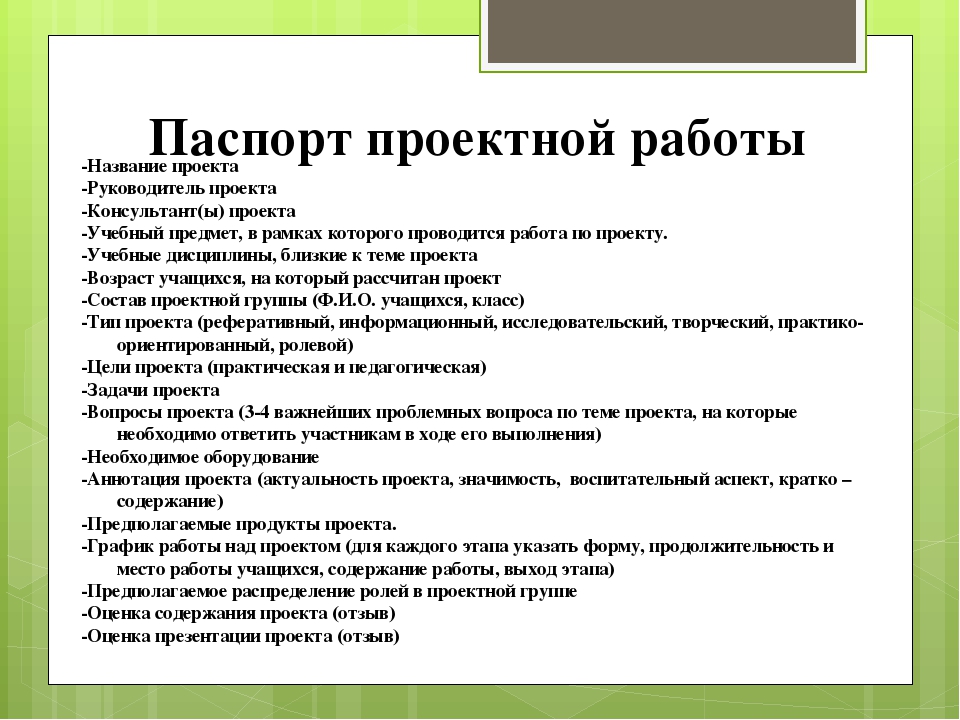 Паспорт проектной работы

-Название проекта
-Руководитель проекта
-Консультант(ы) проекта
-Учебный предмет, в рамках которого проводится работа по проекту.
-Учебные дисциплины, близкие к теме проекта
-Возраст учащихся, на который рассчитан проект
-Состав проектной группы (Ф.И.О. учащихся, класс)
-Тип проекта (реферативный, информационный, исследовательский, творческий, практико-ориентированный, ролевой)
-Цели проекта (практическая и педагогическая)
-Задачи проекта
-Вопросы проекта (3-4 важнейших проблемных вопроса по теме проекта, на которые необходимо ответить участникам в ходе его выполнения)
-Необходимое оборудование
-Аннотация проекта (актуальность проекта, значимость, воспитательный аспект, кратко – содержание)
-Предполагаемые продукты проекта.
-График работы над проектом (для каждого этапа указать форму, продолжительность и место работы учащихся, содержание работы, выход этапа)
-Предполагаемое распределение ролей в проектной группе
-Оценка содержания проекта (отзыв)
-Оценка презентации проекта (отзыв)